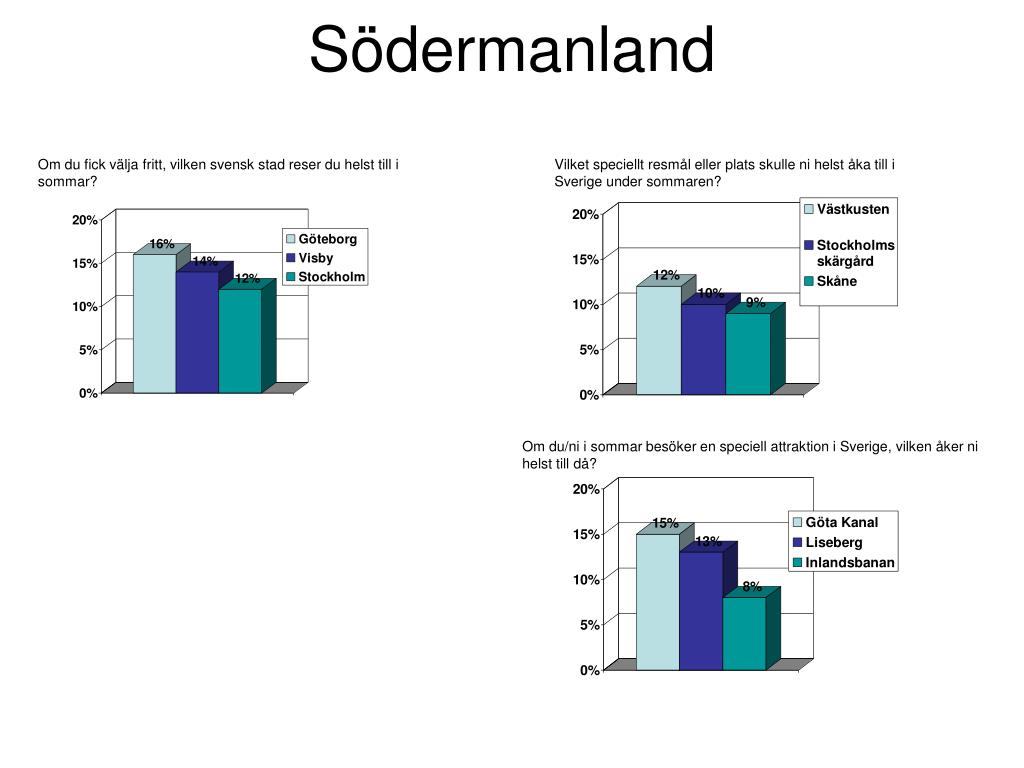 Södermanland

Om du fick välja fritt, vilken svensk stad reser du helst till i sommar?

20%
15%
10%
5%
0%

16%
14%
12%

Göteborg
Visby
Stockholm

Vilket speciellt resmål eller plats skulle ni helst åka till i Sverige under sommaren?

20%
15%
10%
5%
0%

12%
10%
9%

Västkusten
Stockholms skärgård
Skåne

Om du/ni i sommar besöker en speciell attraktion i Sverige, vilken åker ni helst till då?

20%
15%
10%
5%
0%

15%
13%
8%

Göta Kanal
Liseberg
Inlandsbanan